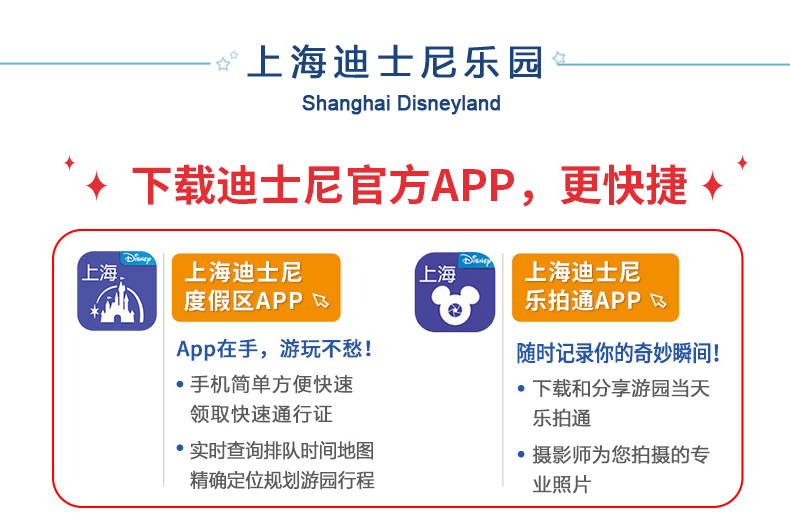 上海迪士尼乐园
Shanghai Disneyland

下载迪士尼官方APP，更快捷

上海 Disney

上海迪士尼度假区APP

App在手，游玩不愁！

• 手机简单方便快速领取快速通行证

• 实时查询排队时间地图精确定位规划游园行程

上海 Disney

上海迪士尼乐拍通APP

随时记录你的奇妙瞬间！

• 下载和分享游园当天乐拍通

• 摄影师为您拍摄的专业照片